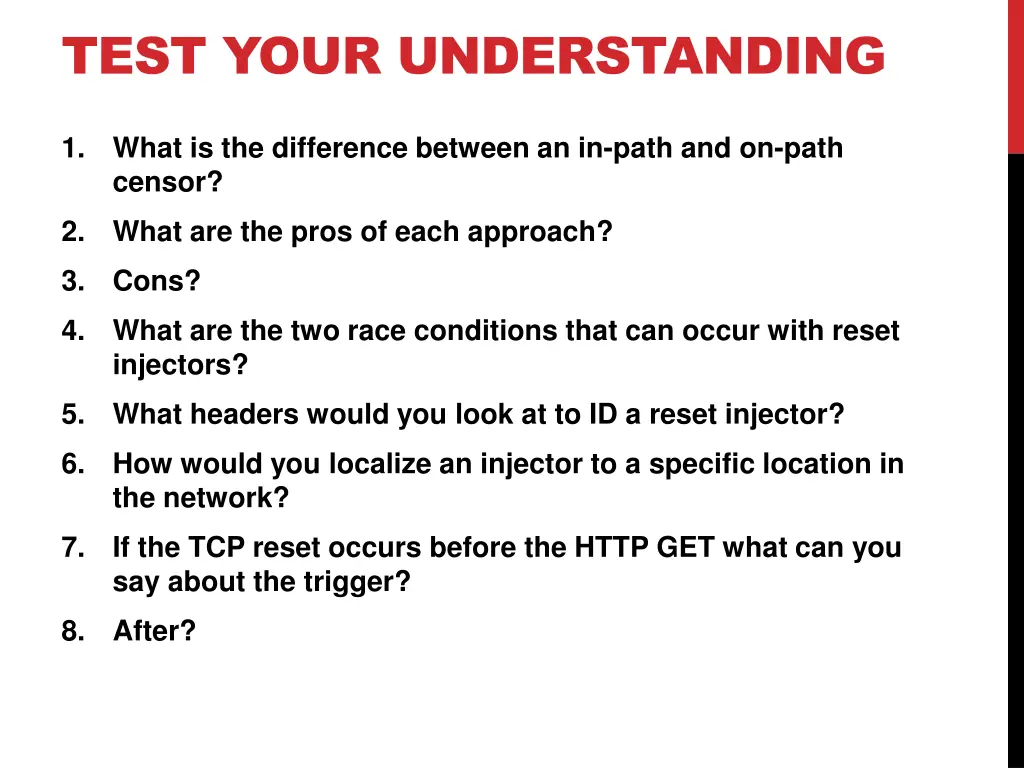 TEST YOUR UNDERSTANDING

1. What is the difference between an in-path and on-path censor?
2. What are the pros of each approach?
3. Cons?
4. What are the two race conditions that can occur with reset injectors?
5. What headers would you look at to ID a reset injector?
6. How would you localize an injector to a specific location in the network?
7. If the TCP reset occurs before the HTTP GET what can you say about the trigger?
8. After?